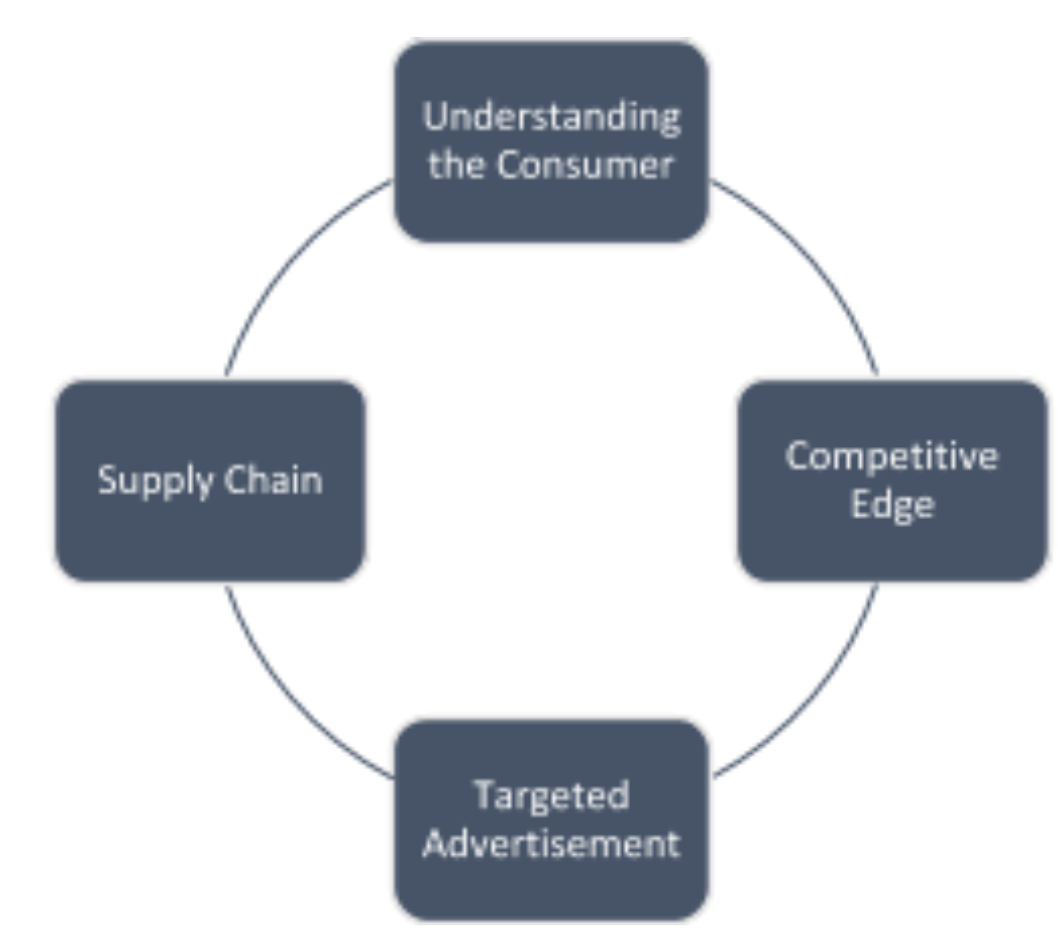 Understanding the Consumer

Competitive Edge

Targeted Advertisement

Supply Chain